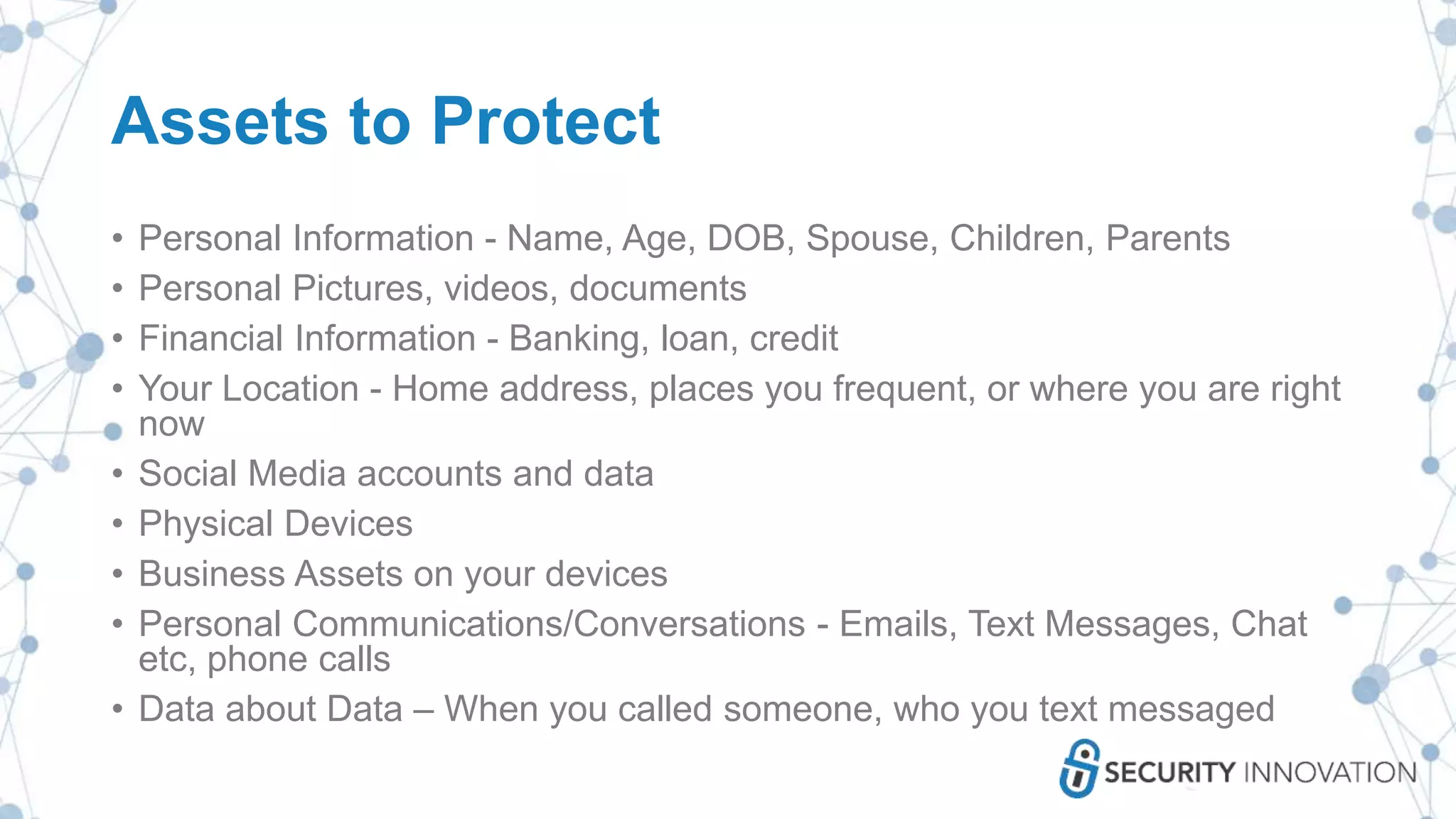 Assets to Protect

• Personal Information - Name, Age, DOB, Spouse, Children, Parents
• Personal Pictures, videos, documents
• Financial Information - Banking, loan, credit
• Your Location - Home address, places you frequent, or where you are right now
• Social Media accounts and data
• Physical Devices
• Business Assets on your devices
• Personal Communications/Conversations - Emails, Text Messages, Chat etc, phone calls
• Data about Data – When you called someone, who you text messaged

SECURITY INNOVATION